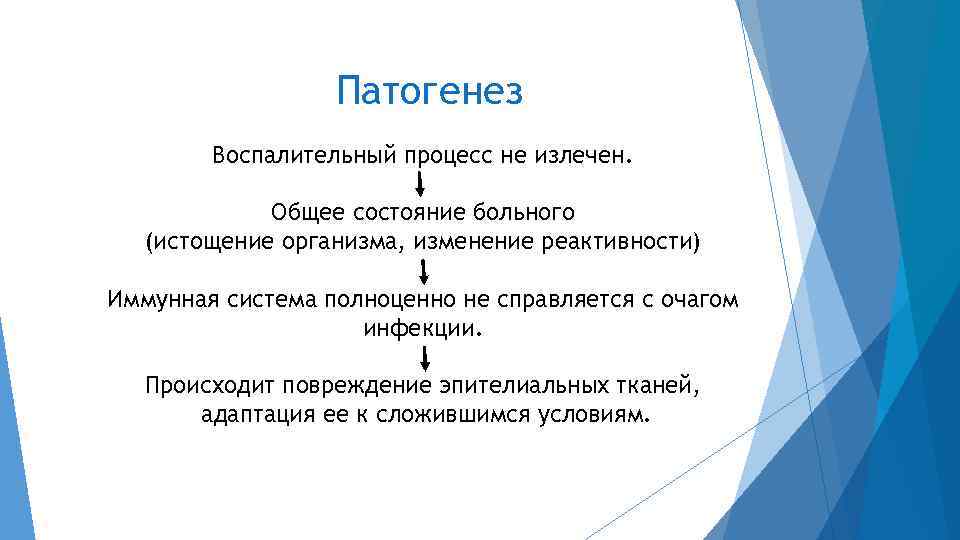 Патогенез

Воспалительный процесс не излечен.

Общее состояние больного
(истощение организма, изменение реактивности)

Иммунная система полноценно не справляется с очагом инфекции.

Происходит повреждение эпителиальных тканей, адаптация ее к сложившимся условиям.